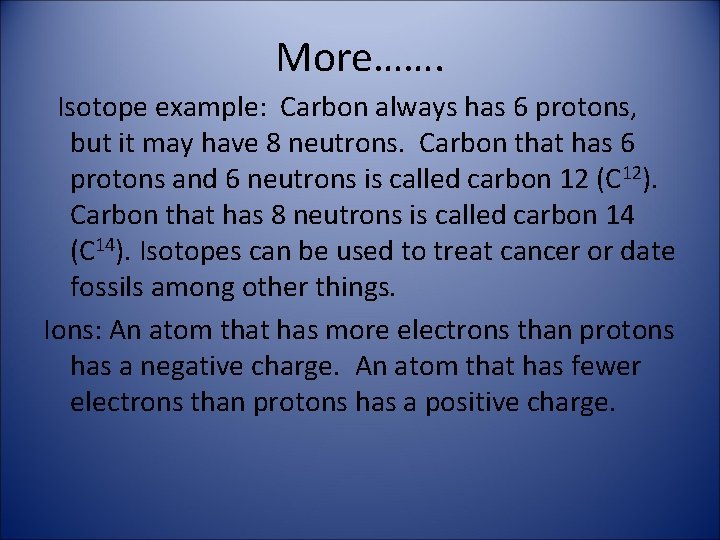 More…….

Isotope example: Carbon always has 6 protons, but it may have 8 neutrons. Carbon that has 6 protons and 6 neutrons is called carbon 12 ($C^{12}$). Carbon that has 8 neutrons is called carbon 14 ($C^{14}$). Isotopes can be used to treat cancer or date fossils among other things.

Ions: An atom that has more electrons than protons has a negative charge. An atom that has fewer electrons than protons has a positive charge.